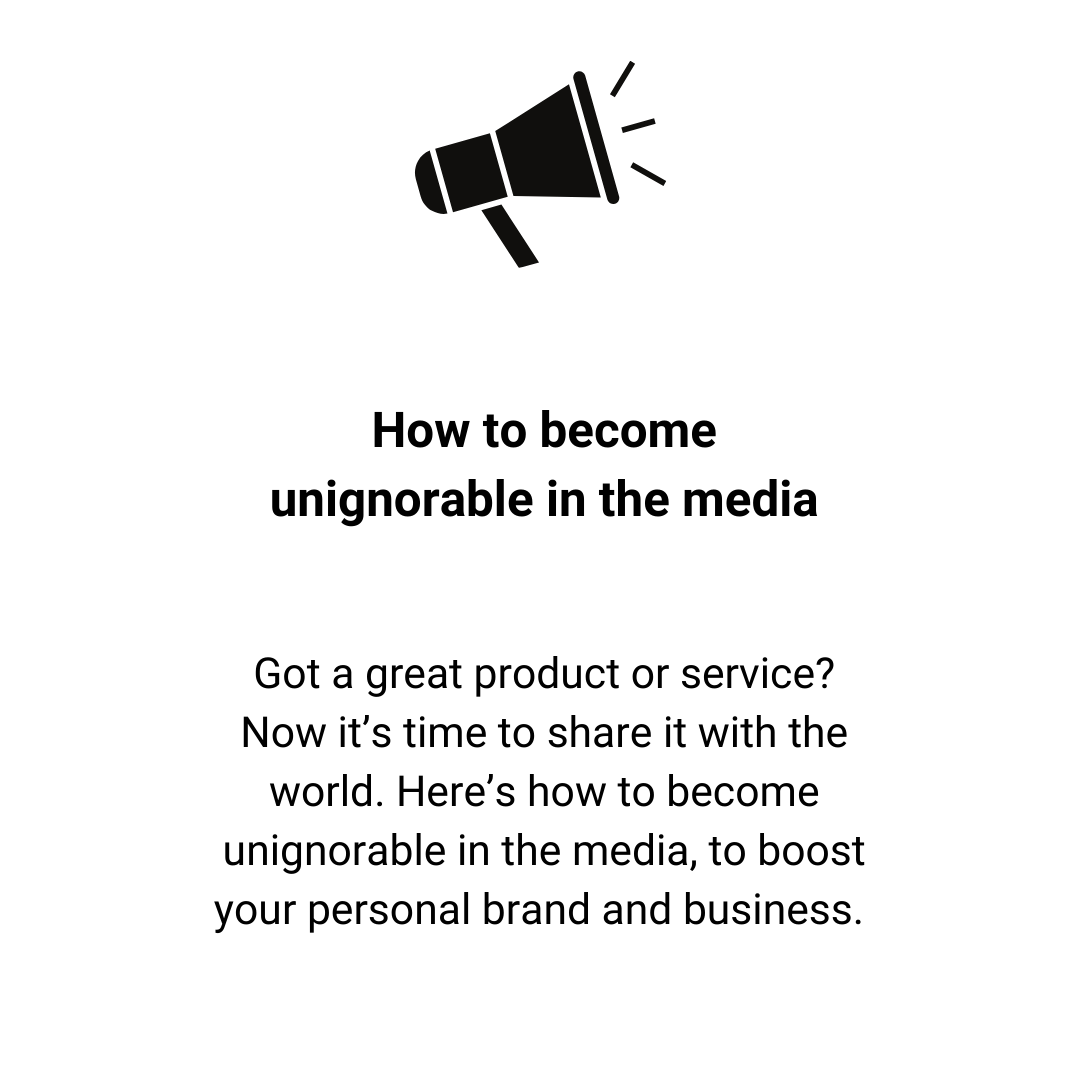 How to become unignorable in the media

Got a great product or service? Now it’s time to share it with the world. Here’s how to become unignorable in the media, to boost your personal brand and business.